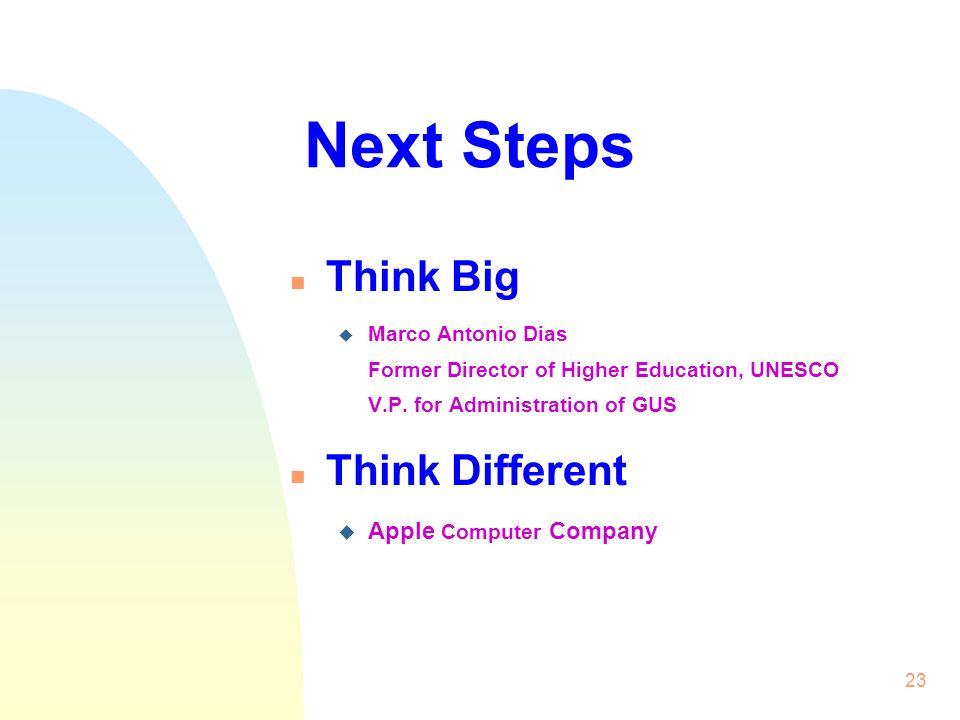 Next Steps

Think Big

Marco Antonio Dias
Former Director of Higher Education, UNESCO
V.P. for Administration of GUS

Think Different

Apple Computer Company

23